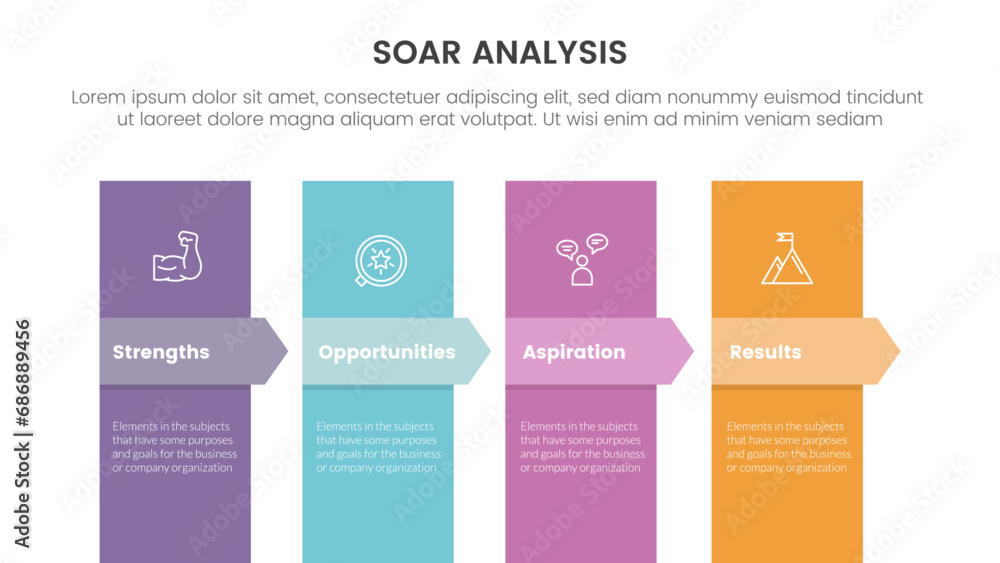 SOAR ANALYSIS

Lorem ipsum dolor sit amet, consectetuer adipiscing elit, sed diam nonummy euismod tincidunt ut laoreet dolore magna aliquam erat volutpat. Ut wisi enim ad minim veniam sediam

Strengths

Elements in the subjects that have some purposes and goals for the business or company organization

Opportunities

Elements in the subjects that have some purposes and goals for the business or company organization

Aspiration

Elements in the subjects that have some purposes and goals for the business or company organization

Results

Elements in the subjects that have some purposes and goals for the business or company organization

Adobe Stock | #686889456